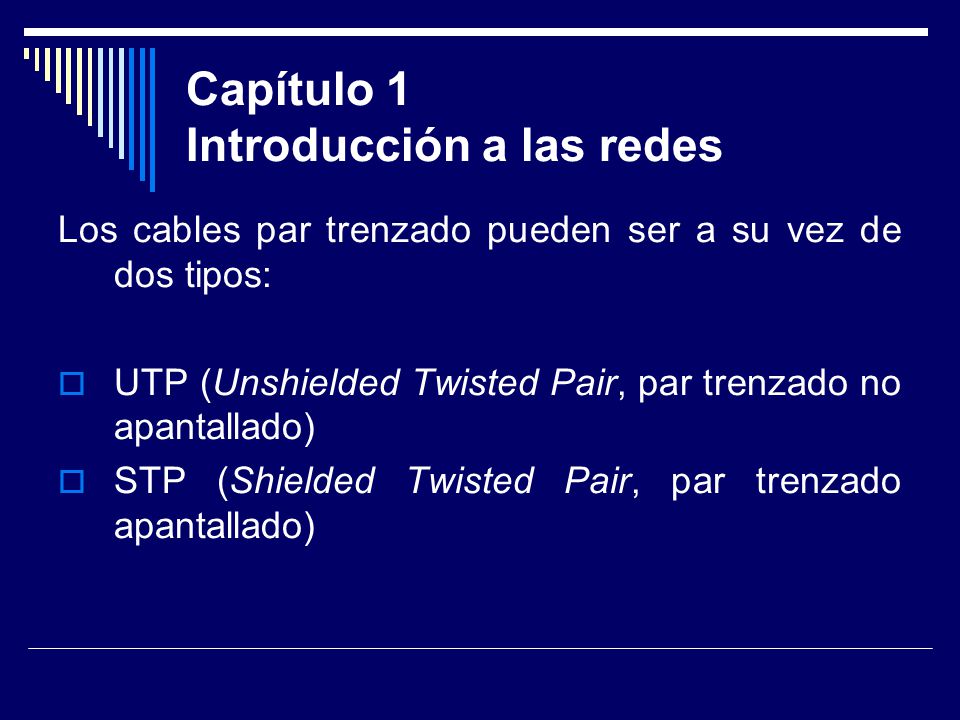 Capítulo 1
Introducción a las redes

Los cables par trenzado pueden ser a su vez de dos tipos:

UTP (Unshielded Twisted Pair, par trenzado no apantallado)

STP (Shielded Twisted Pair, par trenzado apantallado)